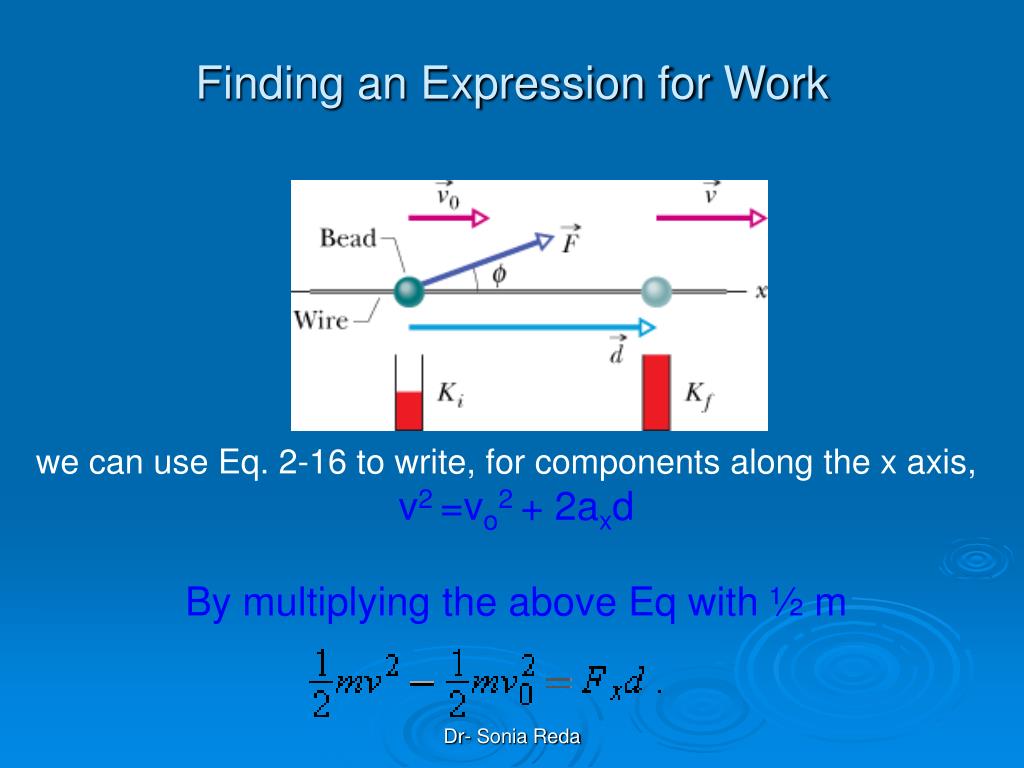 Finding an Expression for Work

$\vec{v}_0$

$\vec{v}$

Bead

$\vec{F}$

$\phi$

$x$

Wire

$\vec{d}$

$K_i$

$K_f$

we can use Eq. 2-16 to write, for components along the x axis,

$v^2 = v_o^2 + 2a_x d$

By multiplying the above Eq with ½ m

$\frac{1}{2}mv^2 - \frac{1}{2}mv_0^2 = F_x d$ .

Dr- Sonia Reda